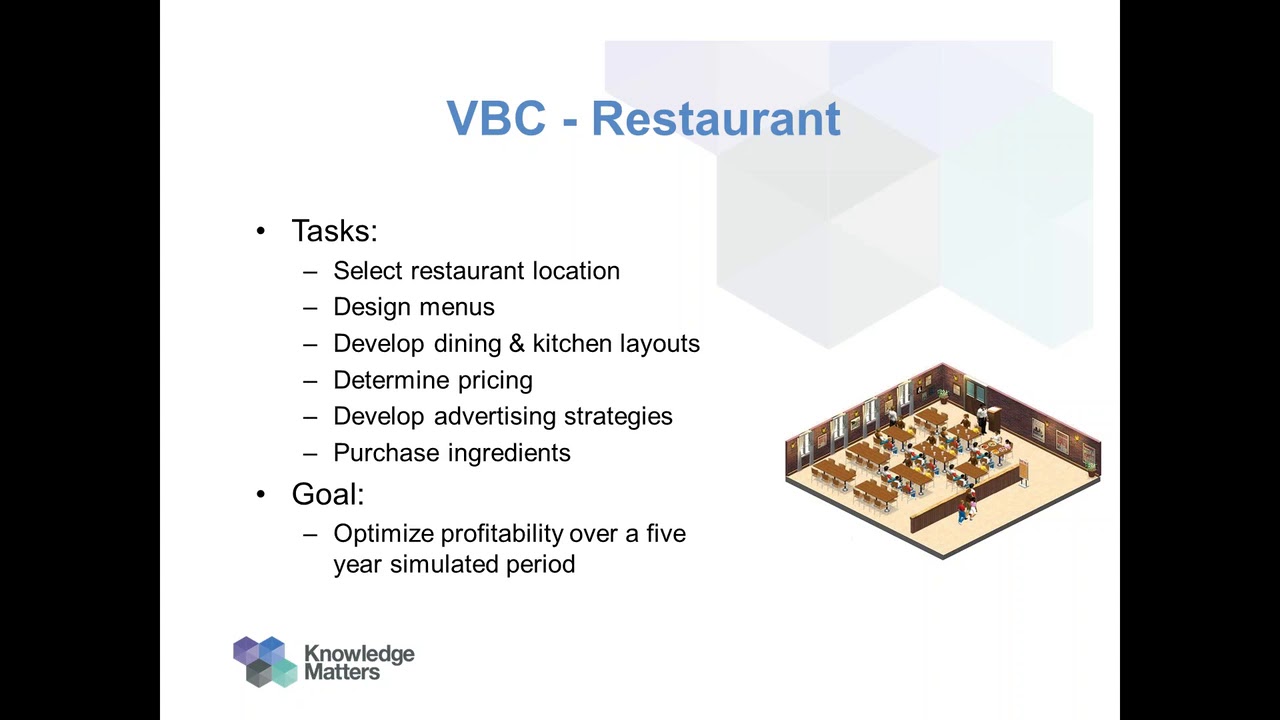 VBC - Restaurant

• Tasks:
– Select restaurant location
– Design menus
– Develop dining & kitchen layouts
– Determine pricing
– Develop advertising strategies
– Purchase ingredients
• Goal:
– Optimize profitability over a five year simulated period

Knowledge Matters